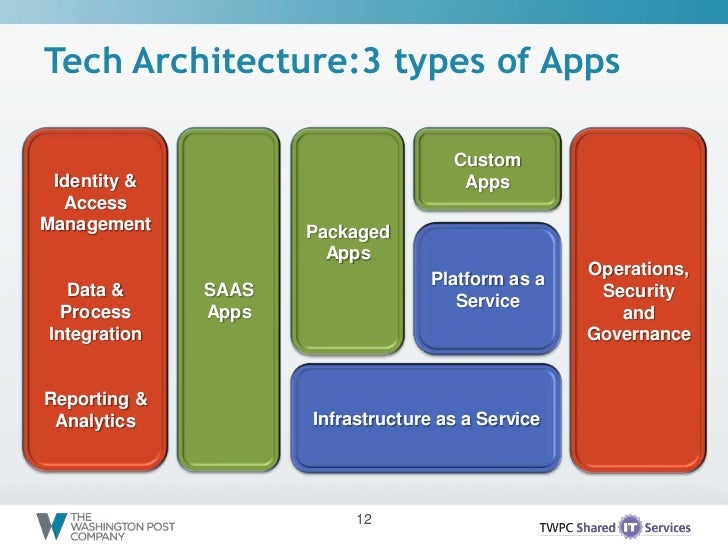 Tech Architecture:3 types of Apps

Identity & Access Management

Data & Process Integration

Reporting & Analytics

SAAS Apps

Packaged Apps

Custom Apps

Platform as a Service

Infrastructure as a Service

Operations, Security and Governance

THE WASHINGTON POST COMPANY

12

TWPC Shared IT Services